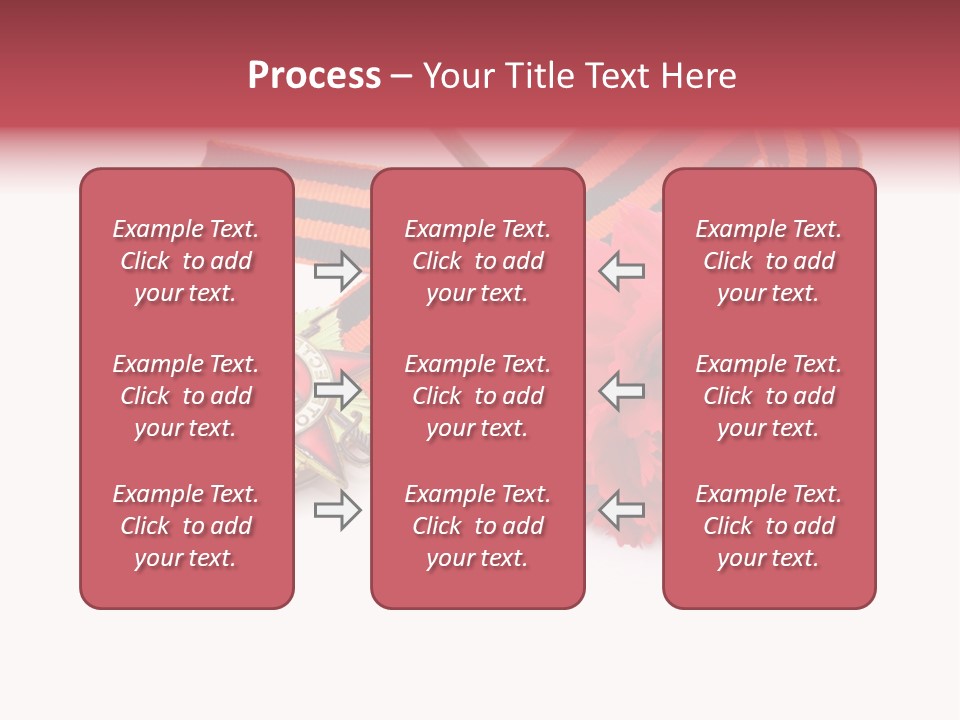 Process – Your Title Text Here

Example Text. Click to add your text.

Example Text. Click to add your text.

Example Text. Click to add your text.

Example Text. Click to add your text.

Example Text. Click to add your text.

Example Text. Click to add your text.

Example Text. Click to add your text.

Example Text. Click to add your text.

Example Text. Click to add your text.